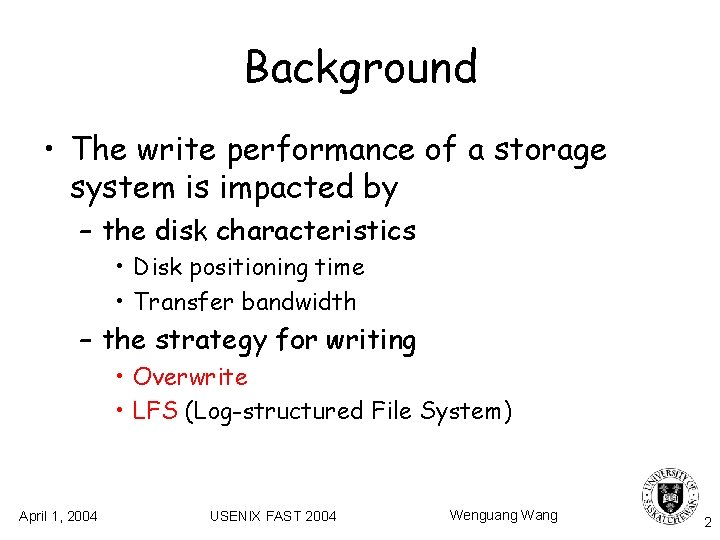 Background

• The write performance of a storage system is impacted by

– the disk characteristics

• Disk positioning time

• Transfer bandwidth

– the strategy for writing

• Overwrite

• LFS (Log-structured File System)

April 1, 2004

USENIX FAST 2004

Wenguang Wang

UNIVERSITY OF SASKATCHEWAN

2